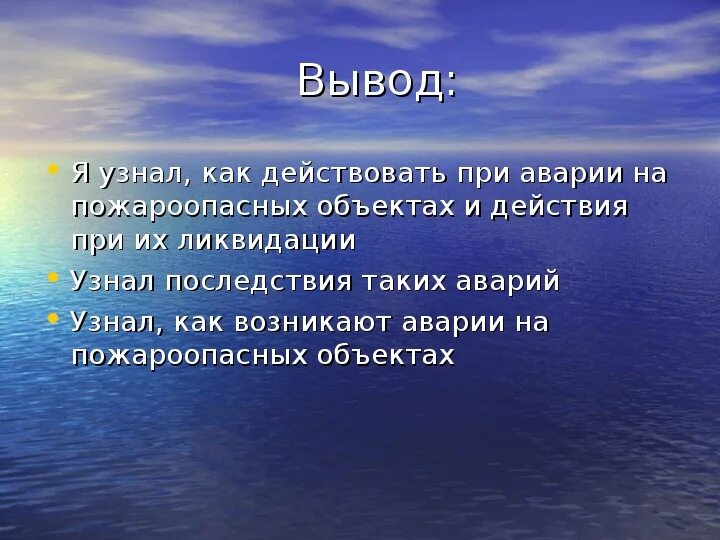 Вывод:

• Я узнал, как действовать при аварии на пожароопасных объектах и действия при их ликвидации
• Узнал последствия таких аварий
• Узнал, как возникают аварии на пожароопасных объектах